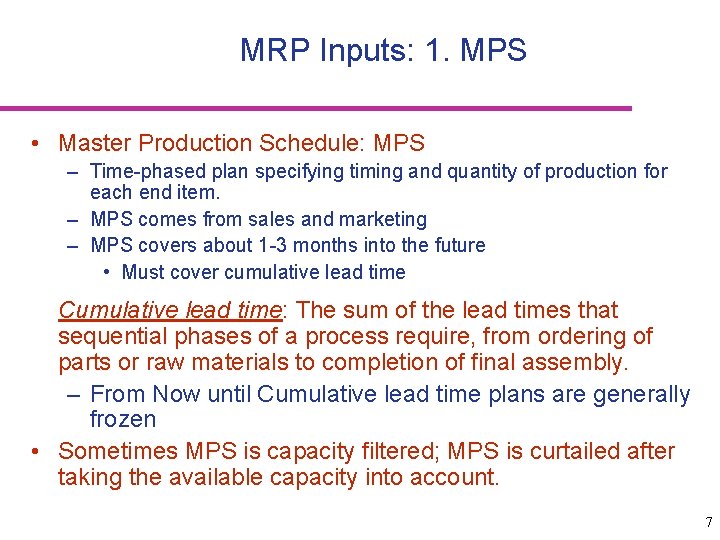 MRP Inputs: 1. MPS

• Master Production Schedule: MPS
– Time-phased plan specifying timing and quantity of production for each end item.
– MPS comes from sales and marketing
– MPS covers about 1-3 months into the future
• Must cover cumulative lead time

Cumulative lead time: The sum of the lead times that sequential phases of a process require, from ordering of parts or raw materials to completion of final assembly.
– From Now until Cumulative lead time plans are generally frozen

• Sometimes MPS is capacity filtered; MPS is curtailed after taking the available capacity into account.

7